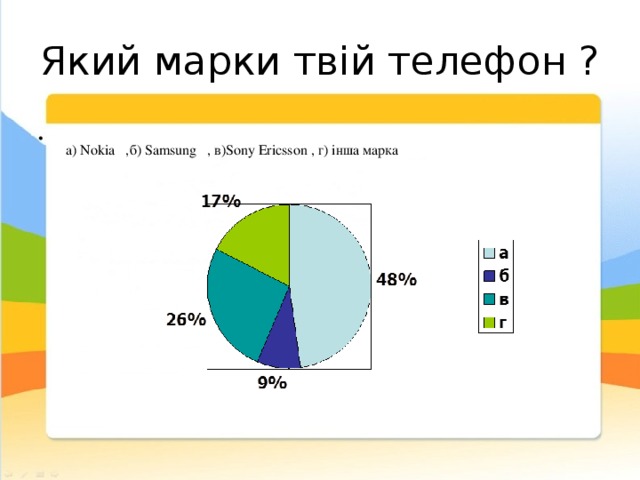 Який марки твій телефон ?

а) Nokia ,б) Samsung , в)Sony Ericsson , г) інша марка

17%

48%

26%

9%

а
б
в
г